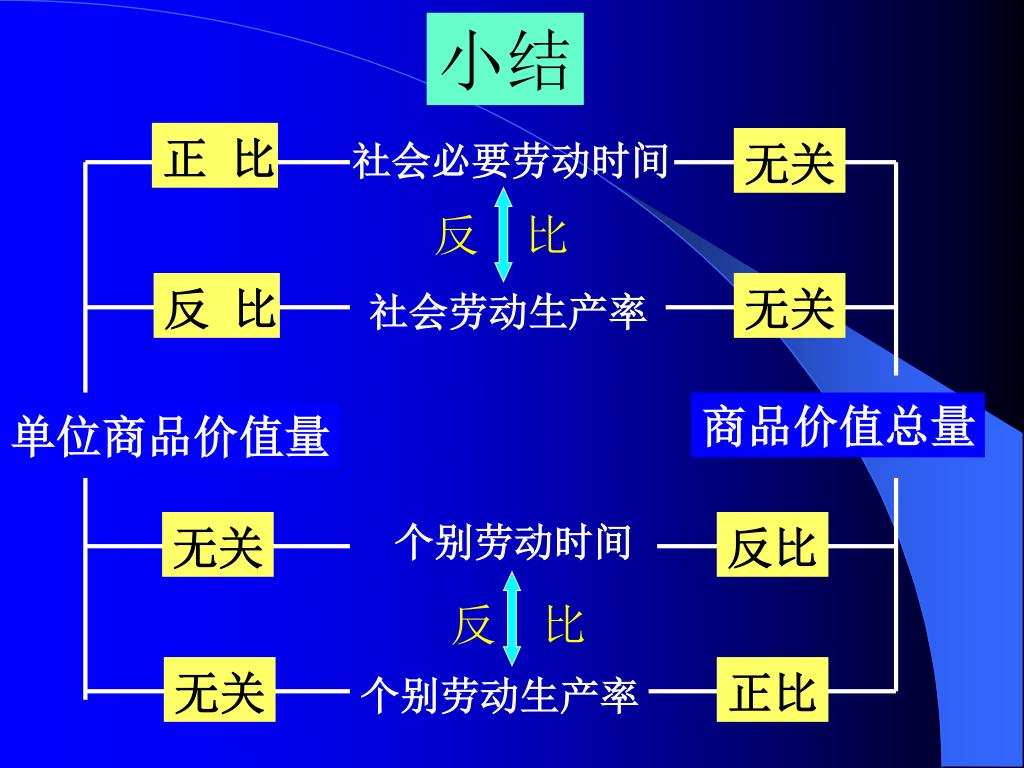 小结

正 比 社会必要劳动时间 无关

反 比

反 比 社会劳动生产率 无关

单位商品价值量

商品价值总量

无关 个别劳动时间 反比

反 比

无关 个别劳动生产率 正比